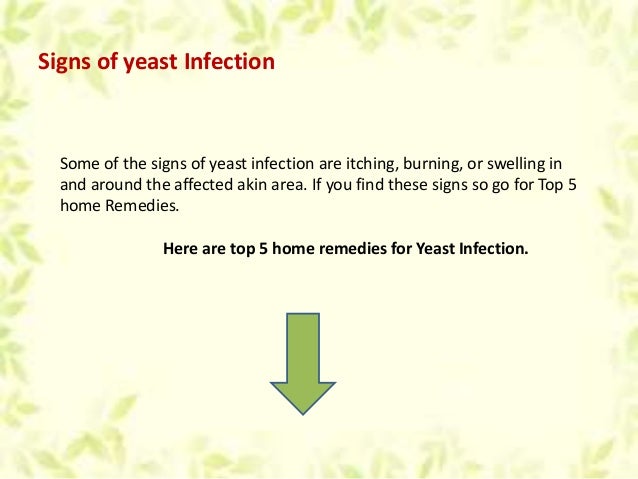 Signs of yeast Infection

Some of the signs of yeast infection are itching, burning, or swelling in and around the affected akin area. If you find these signs so go for Top 5 home Remedies.

Here are top 5 home remedies for Yeast Infection.